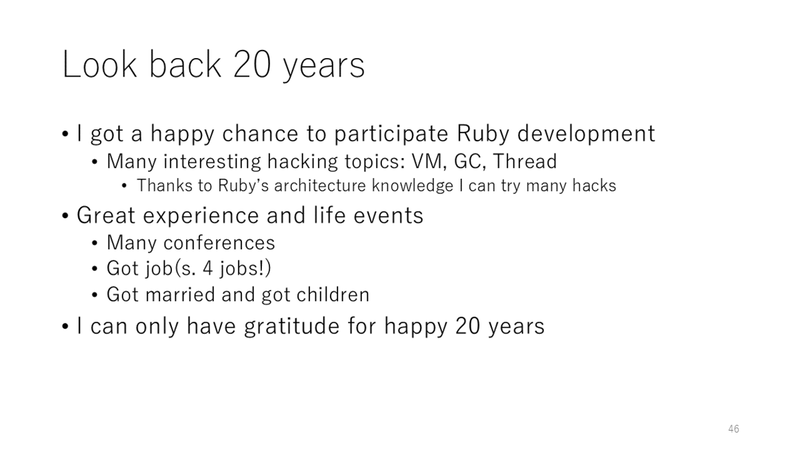 Look back 20 years

• I got a happy chance to participate Ruby development
  • Many interesting hacking topics: VM, GC, Thread
    • Thanks to Ruby's architecture knowledge I can try many hacks
• Great experience and life events
  • Many conferences
  • Got job(s. 4 jobs!)
  • Got married and got children
• I can only have gratitude for happy 20 years

46